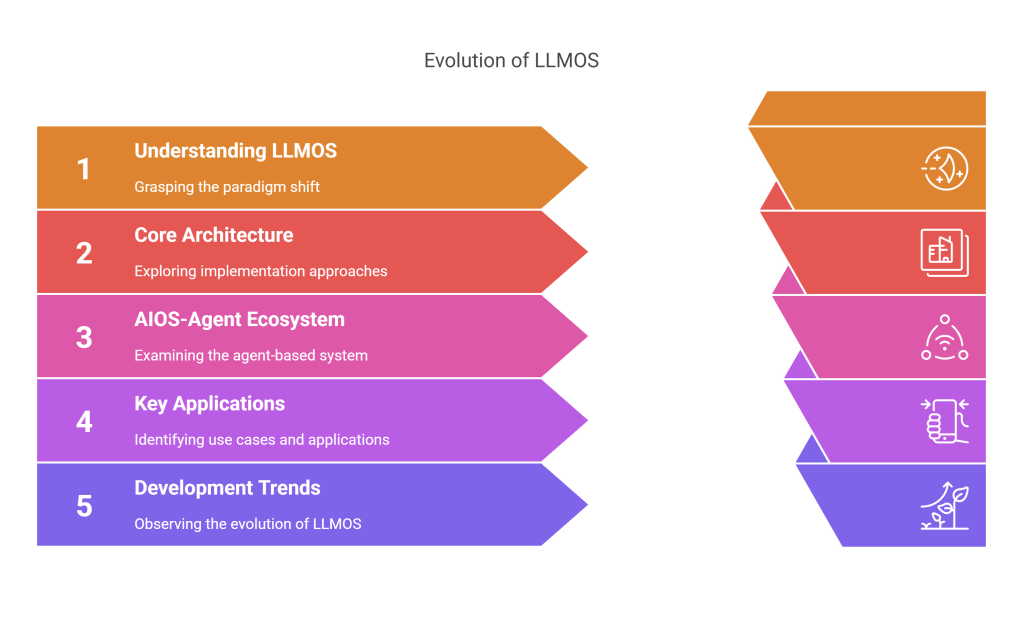 Evolution of LLMOS

1 Understanding LLMOS
Grasping the paradigm shift

2 Core Architecture
Exploring implementation approaches

3 AIOS-Agent Ecosystem
Examining the agent-based system

4 Key Applications
Identifying use cases and applications

5 Development Trends
Observing the evolution of LLMOS